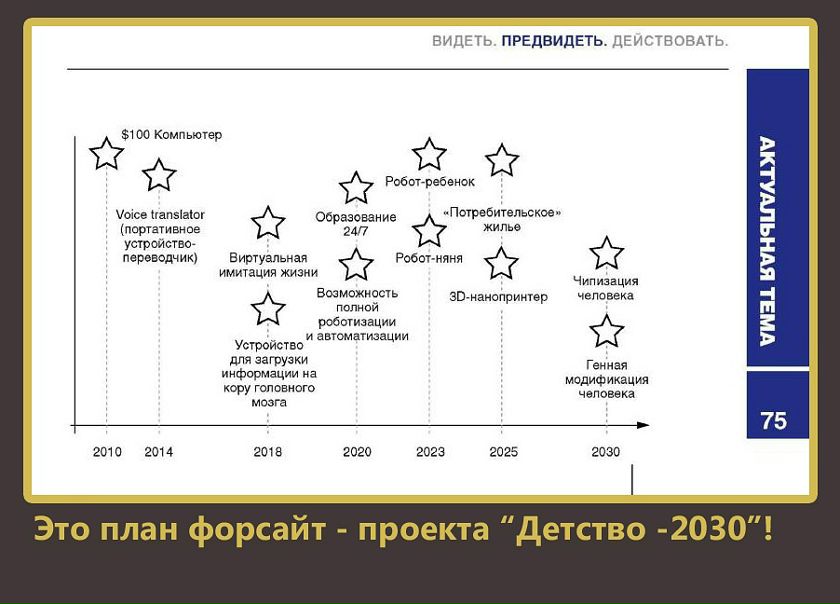 ВИДЕТЬ. ПРЕДВИДЕТЬ. ДЕЙСТВОВАТЬ.

АКТУАЛЬНАЯ ТЕМА

75

$100 Компьютер

Voice translator (портативное устройство-переводчик)

Виртуальная имитация жизни

Устройство для загрузки информации на кору головного мозга

Образование 24/7

Возможность полной роботизации и автоматизации

Робот-ребенок

Робот-няня

«Потребительское» жилье

3D-нанопринтер

Чипизация человека

Генная модификация человека

2010 2014 2018 2020 2023 2025 2030

Это план форсайт - проекта “Детство -2030”!